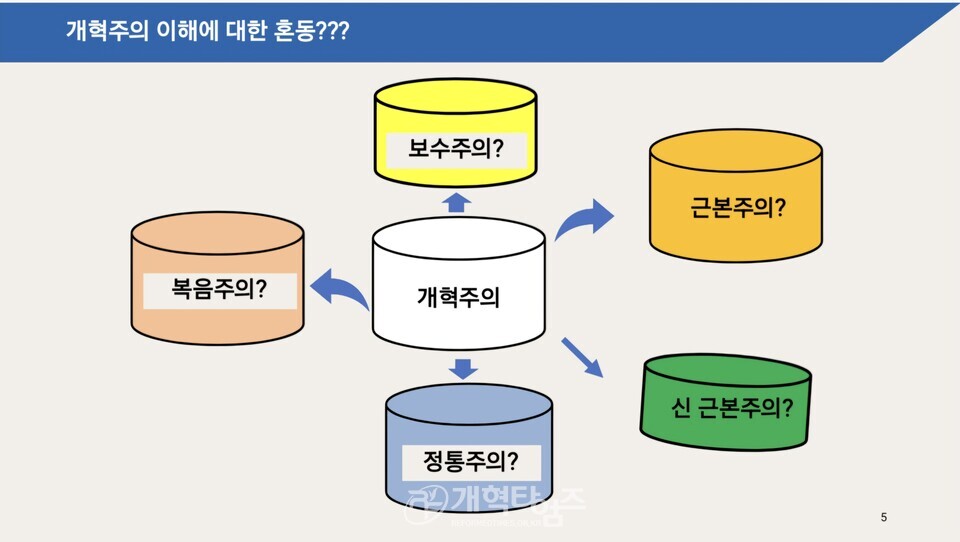 개혁주의 이해에 대한 혼동???

보수주의?

근본주의?

복음주의?

개혁주의

신 근본주의?

정통주의?

개혁타임즈

5